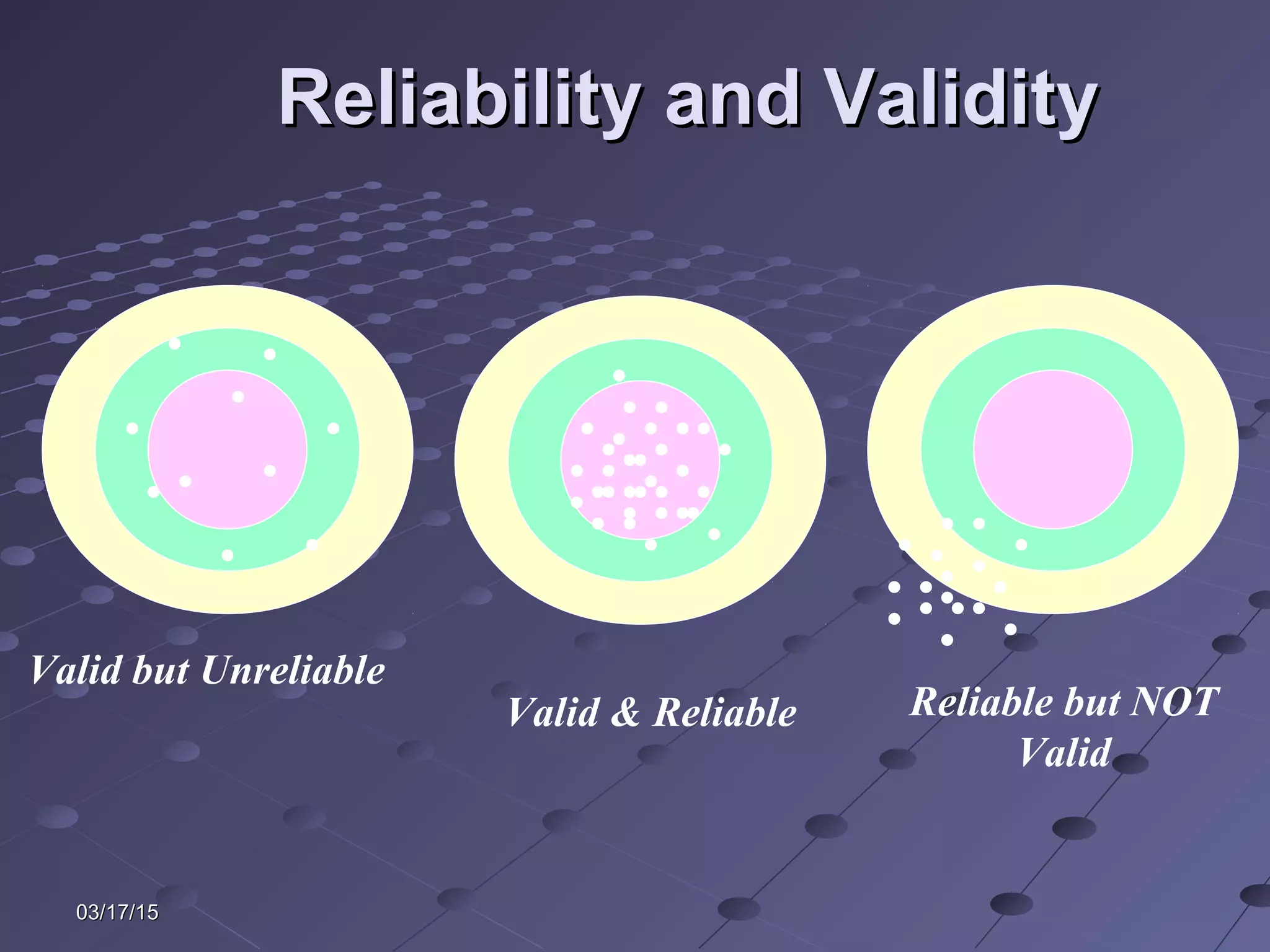 Reliability and Validity

Valid but Unreliable

Valid & Reliable

Reliable but NOT Valid

03/17/15